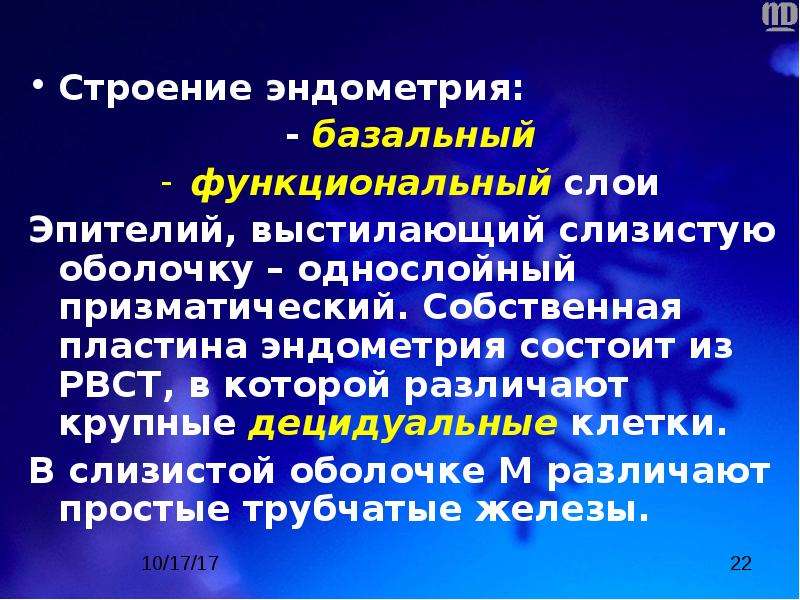 • Строение эндометрия:

- базальный

- функциональный слои

Эпителий, выстилающий слизистую оболочку – однослойный призматический. Собственная пластина эндометрия состоит из РВСТ, в которой различают крупные децидуальные клетки.

В слизистой оболочке М различают простые трубчатые железы.

10/17/17

22